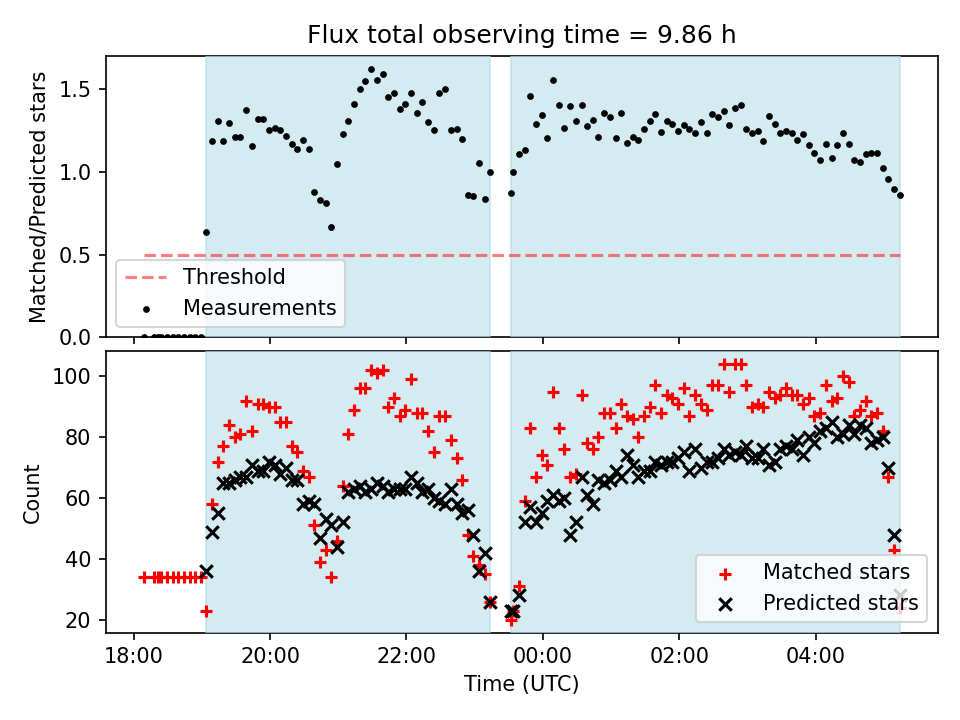 Flux total observing time = 9.86 h

Matched/Predicted stars

1.5
1.0
0.5
0.0

Threshold
Measurements

Count

100
80
60
40
20

Matched stars
Predicted stars

18:00
20:00
22:00
00:00
02:00
04:00

Time (UTC)